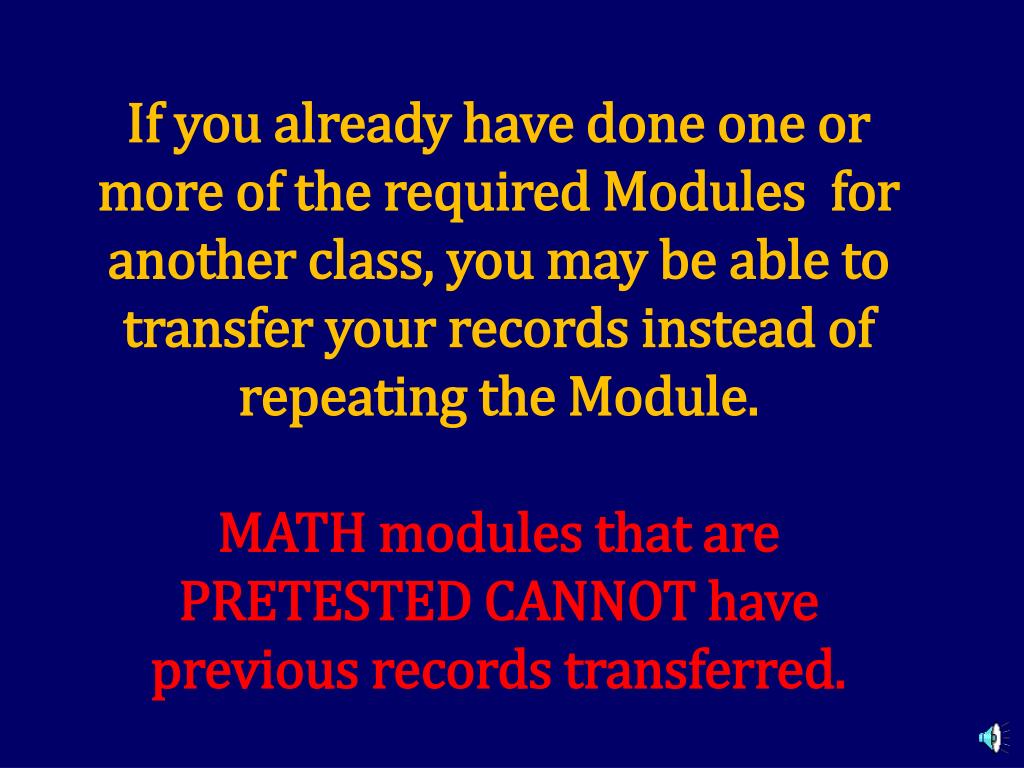 If you already have done one or more of the required Modules for another class, you may be able to transfer your records instead of repeating the Module.

MATH modules that are PRETESTED CANNOT have previous records transferred.